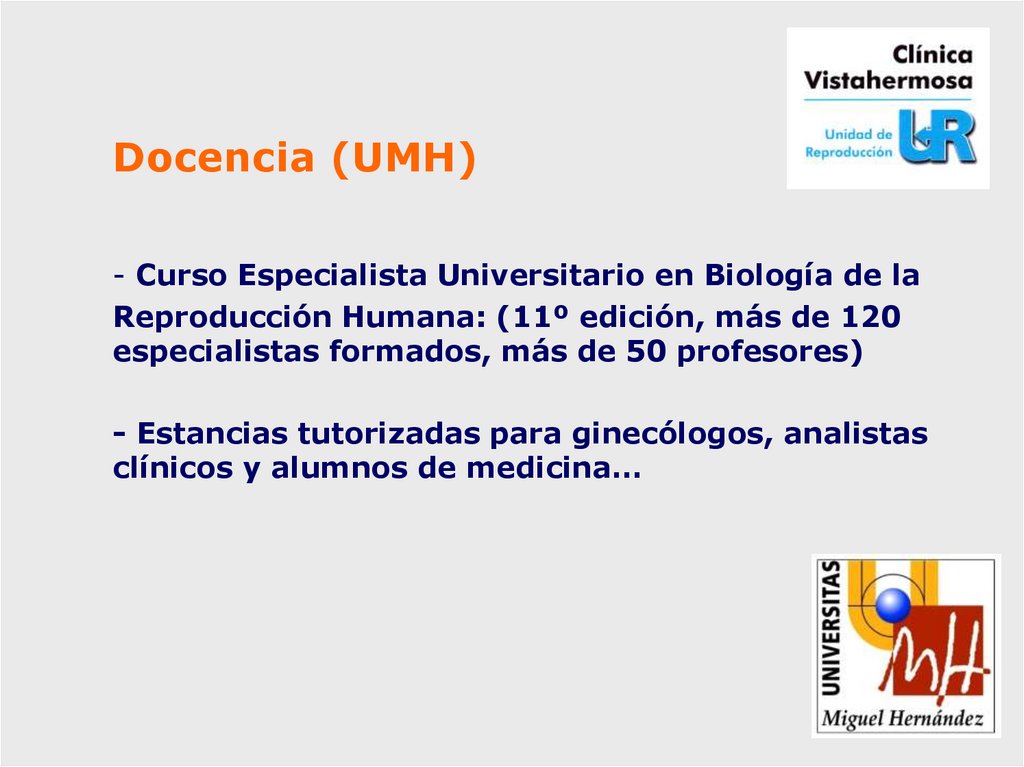 Clínica Vistahermosa

Unidad de Reproducción UR

Docencia (UMH)

- Curso Especialista Universitario en Biología de la Reproducción Humana: (11º edición, más de 120 especialistas formados, más de 50 profesores)

- Estancias tutorizadas para ginecólogos, analistas clínicos y alumnos de medicina…

UNIVERSITAS

MH

Miguel Hernández